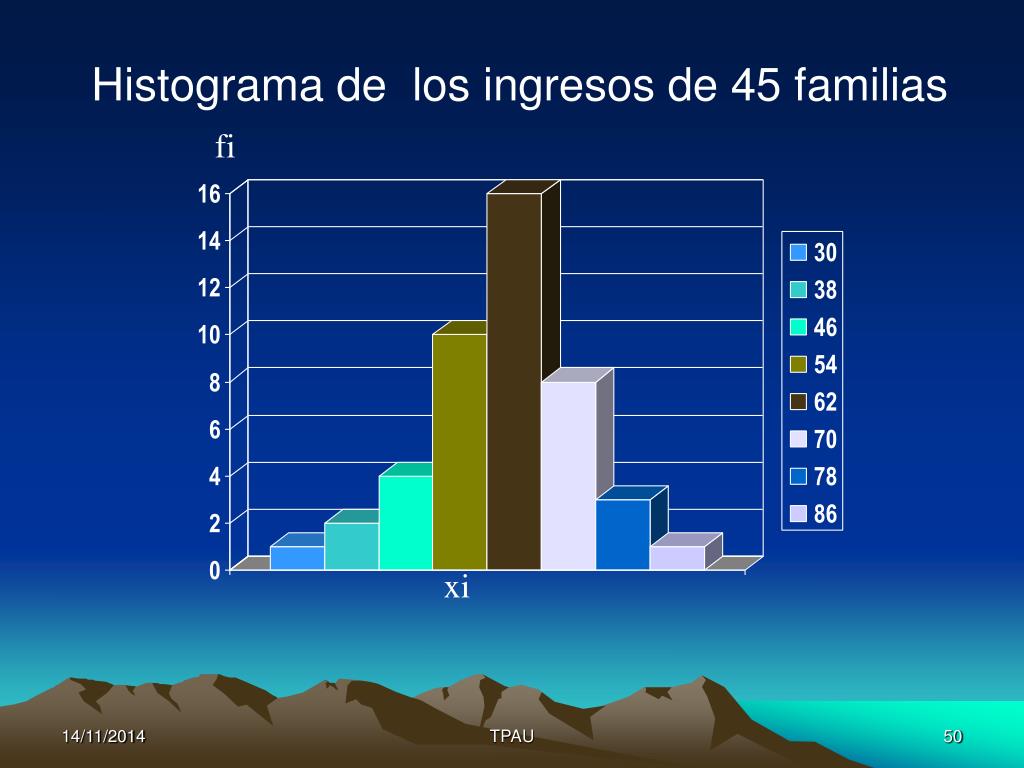 Histograma de los ingresos de 45 familias

fi

16
14
12
10
8
6
4
2
0

xi

30
38
46
54
62
70
78
86

14/11/2014

TPAU

50